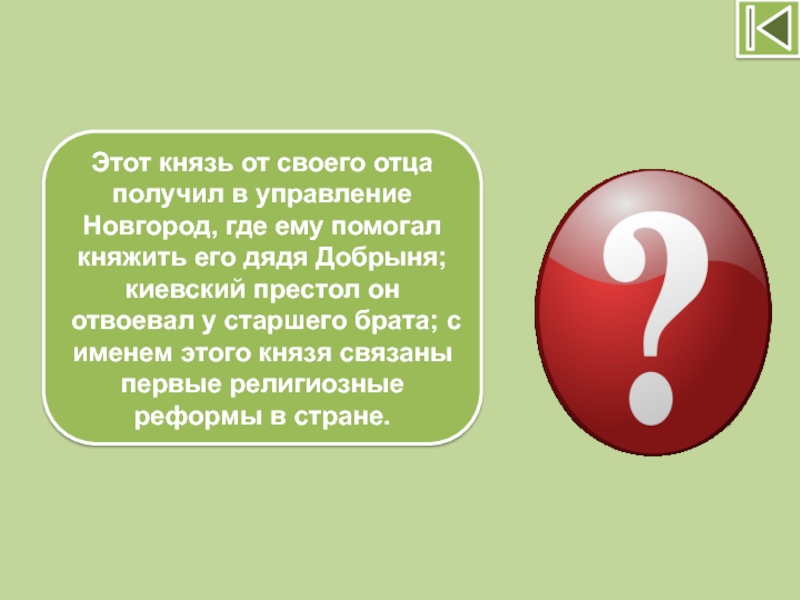 Этот князь от своего отца получил в управление Новгород, где ему помогал княжить его дядя Добрыня; киевский престол он отвоевал у старшего брата; с именем этого князя связаны первые религиозные реформы в стране.

?